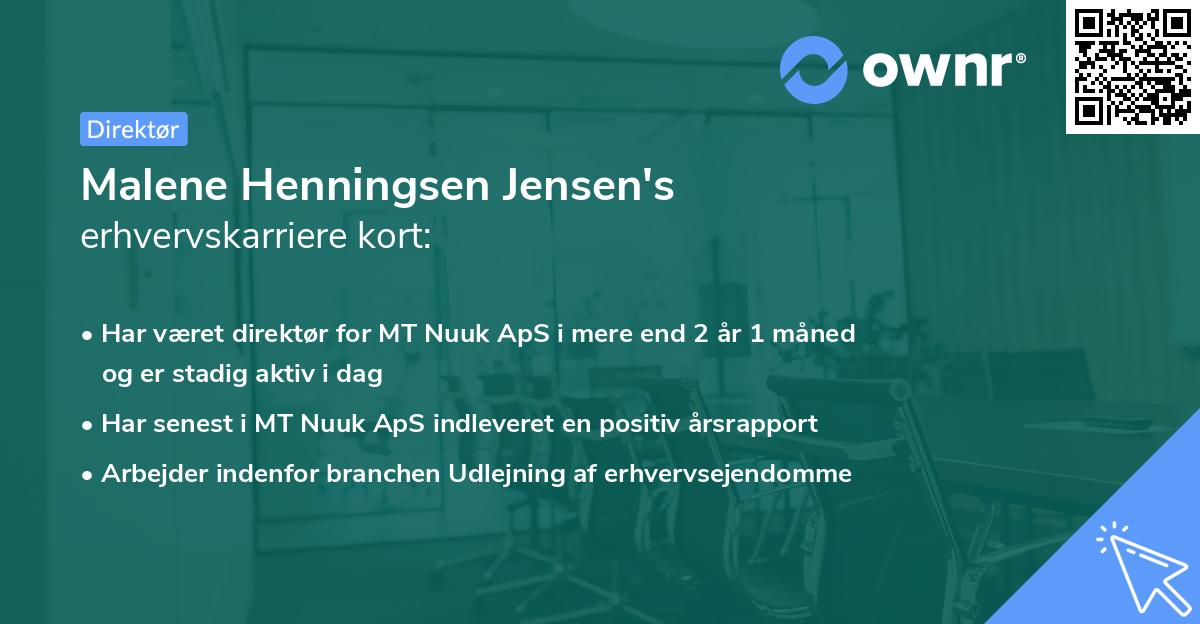 ownr®

Direktør

Malene Henningsen Jensen's
erhvervskarriere kort:

• Har været direktør for MT Nuuk ApS i mere end 2 år 1 måned og er stadig aktiv i dag
• Har senest i MT Nuuk ApS indleveret en positiv årsrapport
• Arbejder indenfor branchen Udlejning af erhvervsejendomme